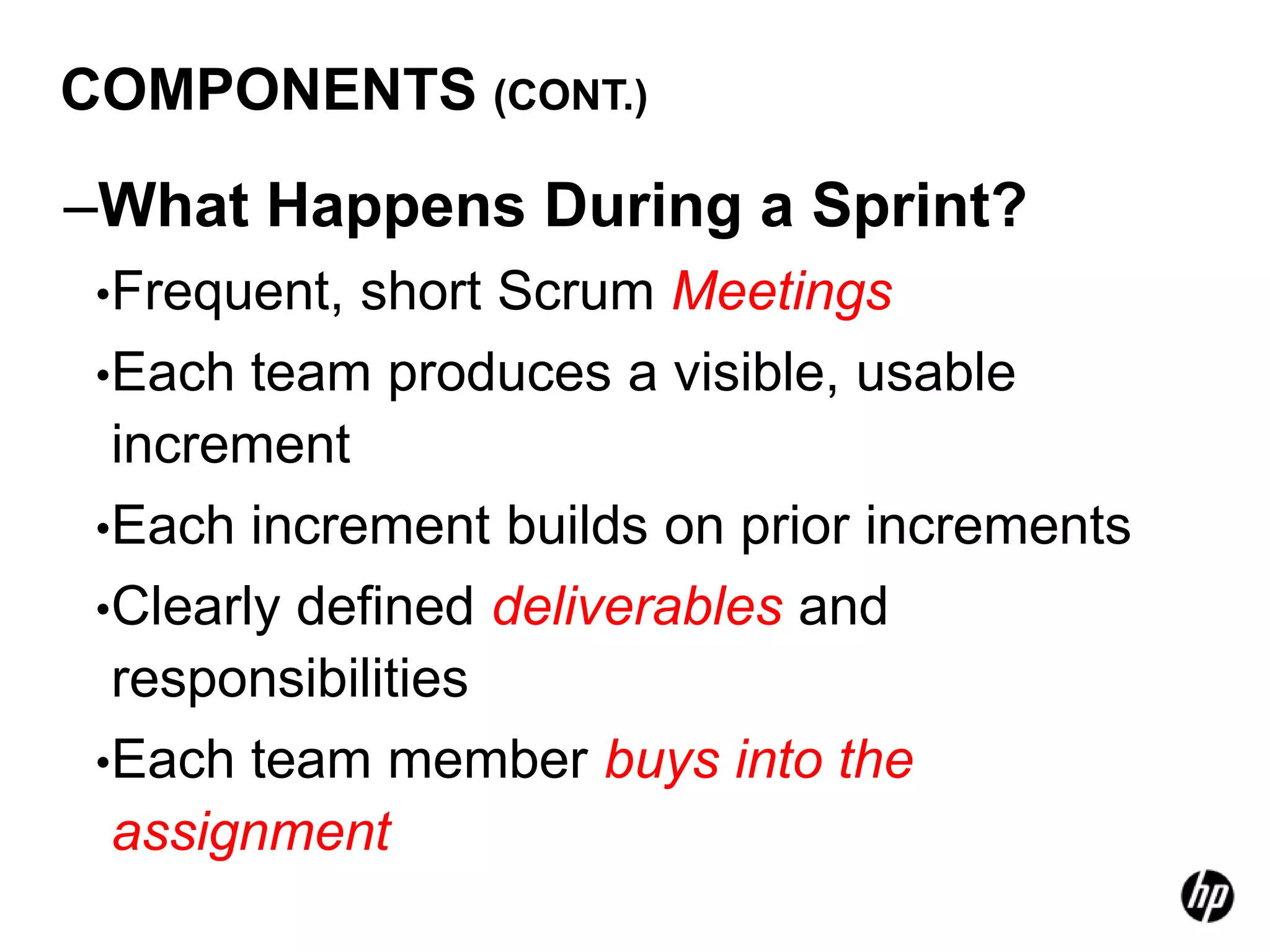 COMPONENTS (CONT.)

–What Happens During a Sprint?

•Frequent, short Scrum Meetings

•Each team produces a visible, usable increment

•Each increment builds on prior increments

•Clearly defined deliverables and responsibilities

•Each team member buys into the assignment

hp